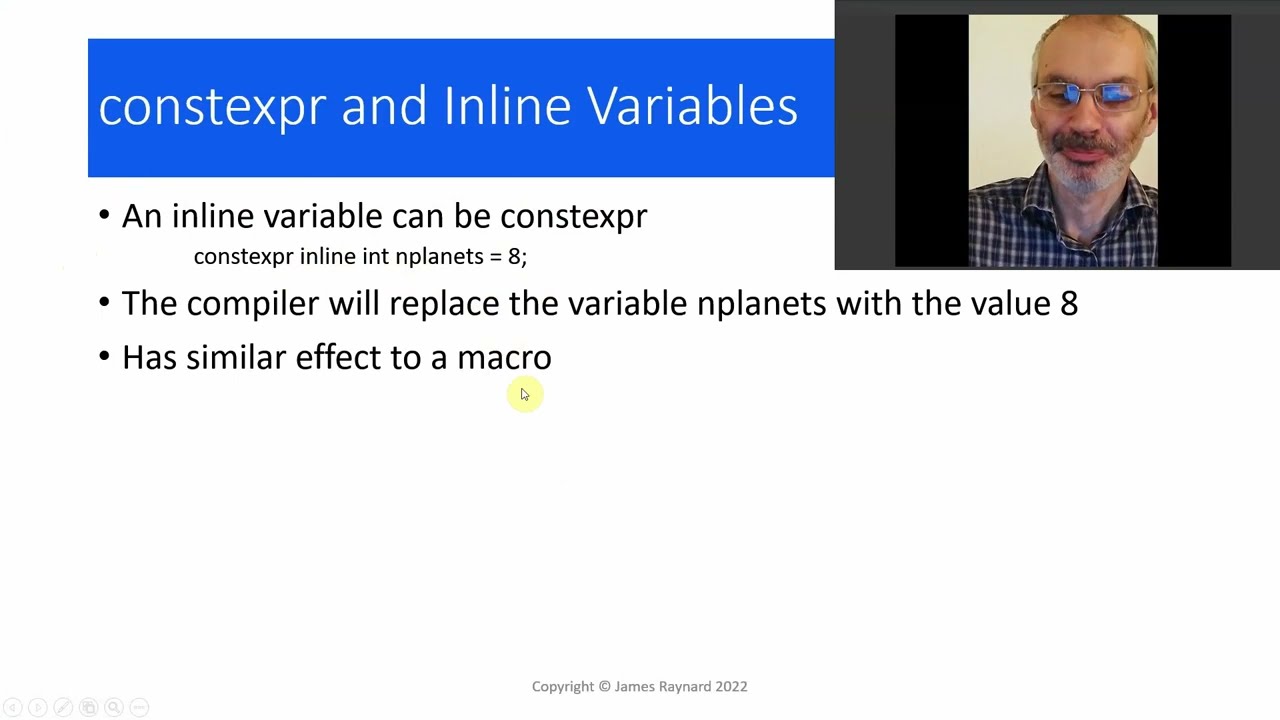 constexpr and Inline Variables

• An inline variable can be constexpr

constexpr inline int nplanets = 8;

• The compiler will replace the variable nplanets with the value 8

• Has similar effect to a macro

Copyright © James Raynard 2022